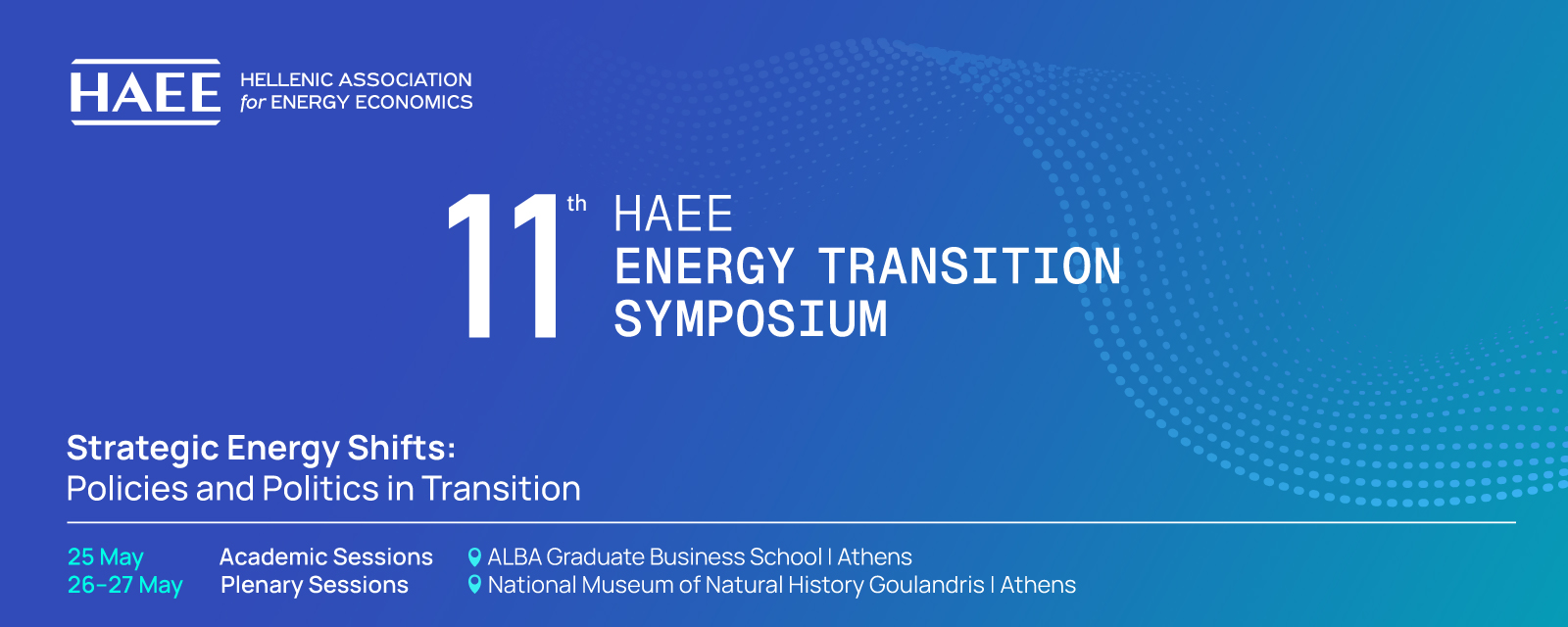 HAEE HELLENIC ASSOCIATION for ENERGY ECONOMICS

11th HAEE ENERGY TRANSITION SYMPOSIUM

Strategic Energy Shifts:
Policies and Politics in Transition

25 May Academic Sessions ALBA Graduate Business School | Athens
26-27 May Plenary Sessions National Museum of Natural History Goulandris | Athens